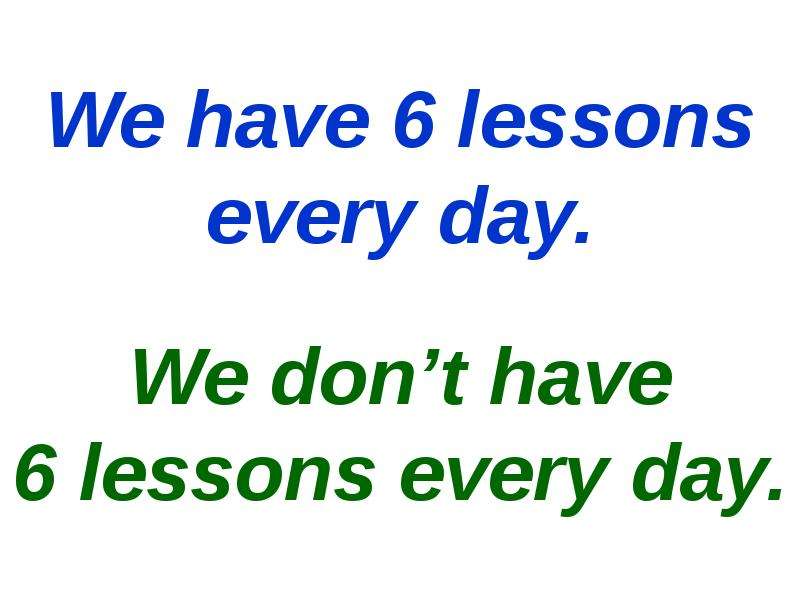 We have 6 lessons every day.

We don't have 6 lessons every day.